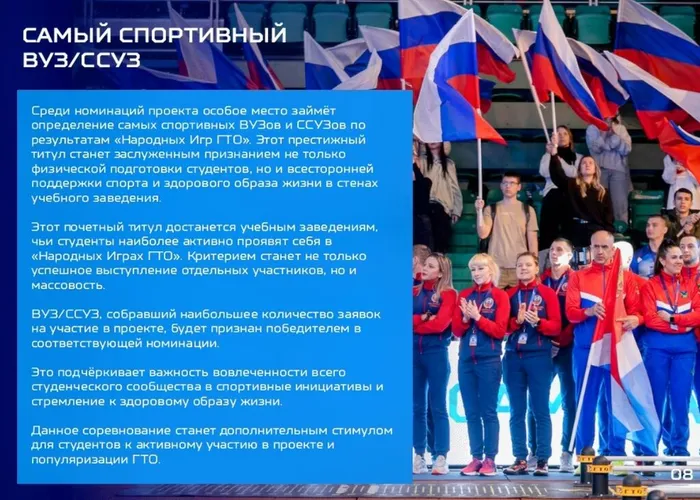 САМЫЙ СПОРТИВНЫЙ ВУЗ/ССУЗ

Среди номинаций проекта особое место займёт определение самых спортивных ВУЗов и ССУЗов по результатам «Народных Игр ГТО». Этот престижный титул станет заслуженным признанием не только физической подготовки студентов, но и всесторонней поддержки спорта и здорового образа жизни в стенах учебного заведения.

Этот почетный титул достанется учебным заведениям, чьи студенты наиболее активно проявят себя в «Народных Играх ГТО». Критерием станет не только успешное выступление отдельных участников, но и массовость.

ВУЗ/ССУЗ, собравший наибольшее количество заявок на участие в проекте, будет признан победителем в соответствующей номинации.

Это подчёркивает важность вовлеченности всего студенческого сообщества в спортивные инициативы и стремление к здоровому образу жизни.

Данное соревнование станет дополнительным стимулом для студентов к активному участию в проекте и популяризации ГТО.

08